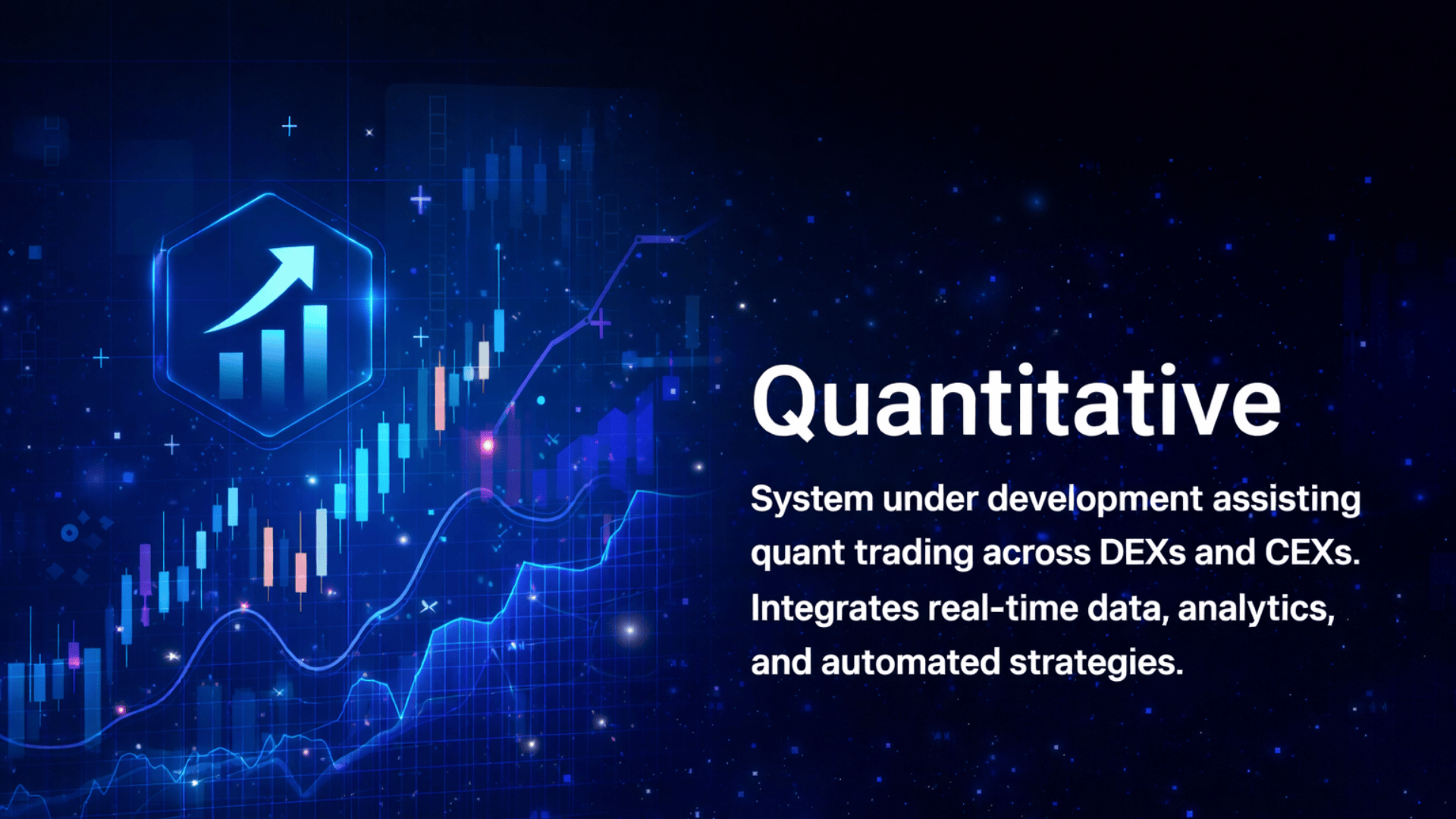 Quantitative

System under development assisting quant trading across DEXs and CEXs. Integrates real-time data, analytics, and automated strategies.